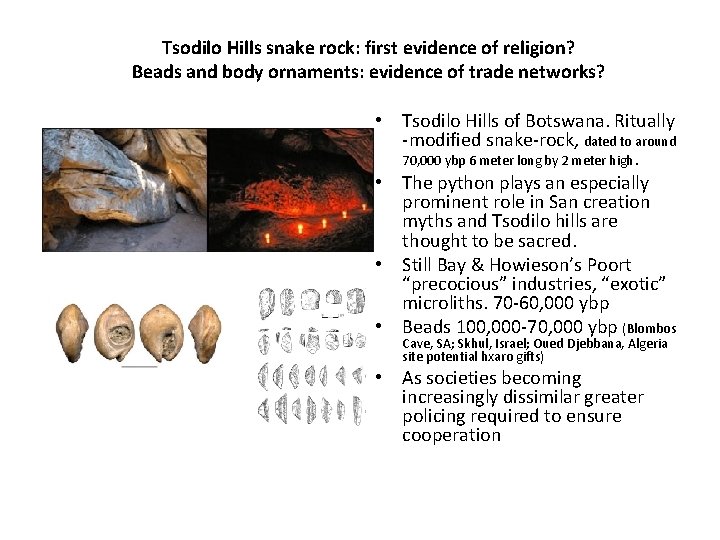 Tsodilo Hills snake rock: first evidence of religion?
Beads and body ornaments: evidence of trade networks?

• Tsodilo Hills of Botswana. Ritually -modified snake-rock, dated to around 70,000 ybp 6 meter long by 2 meter high.
• The python plays an especially prominent role in San creation myths and Tsodilo hills are thought to be sacred.
• Still Bay & Howieson's Poort "precocious" industries, "exotic" microliths. 70-60,000 ybp
• Beads 100,000-70,000 ybp (Blombos Cave, SA; Skhul, Israel; Oued Djebbana, Algeria site potential hxaro gifts)
• As societies becoming increasingly dissimilar greater policing required to ensure cooperation